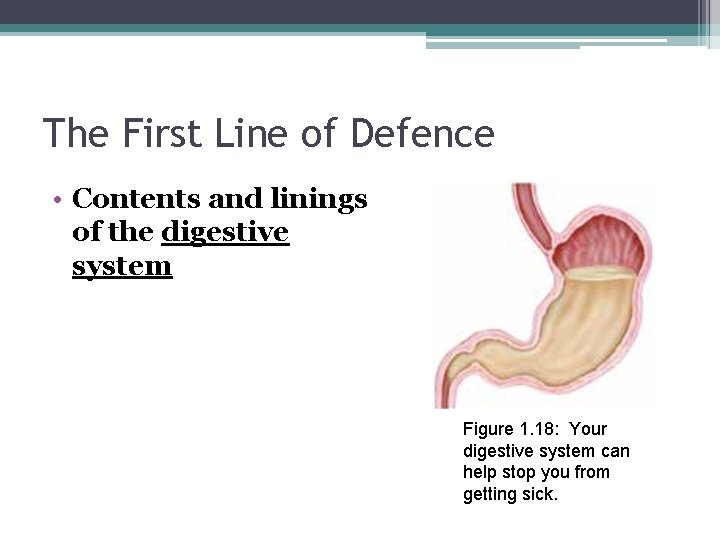 The First Line of Defence

• Contents and linings of the digestive system

Figure 1.18: Your digestive system can help stop you from getting sick.